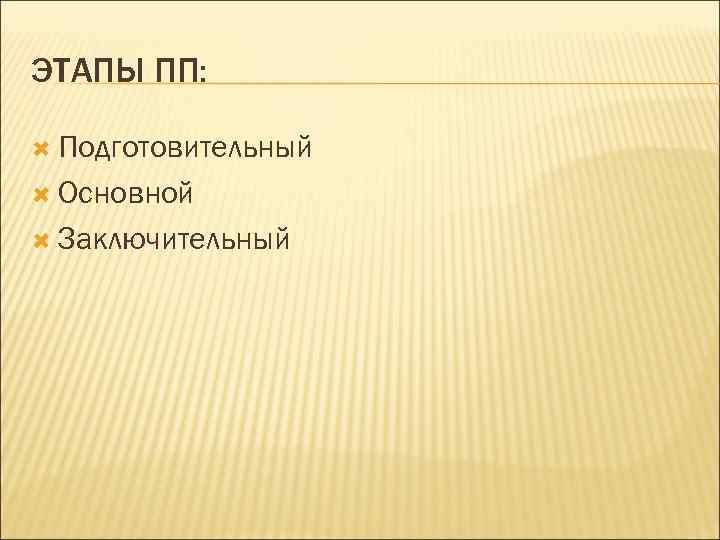 ЭТАПЫ ПП:

Подготовительный
Основной
Заключительный